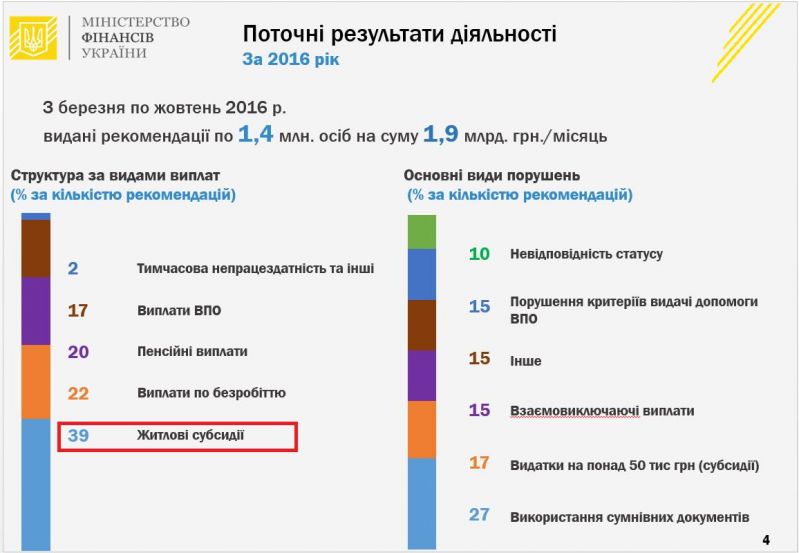 МІНІСТЕРСТВО
ФІНАНСІВ
УКРАЇНИ

Поточні результати діяльності
За 2016 рік

З березня по жовтень 2016 р.
видані рекомендації по 1,4 млн. осіб на суму 1,9 млрд. грн./місяць

Структура за видами виплат
(% за кількістю рекомендацій)

2 Тимчасова непрацездатність та інші
17 Виплати ВПО
20 Пенсійні виплати
22 Виплати по безробіттю
39 Житлові субсидії

Основні види порушень
(% за кількістю рекомендацій)

10 Невідповідність статусу
15 Порушення критеріїв видачі допомоги ВПО
15 Інше
15 Взаємовиключаючі виплати
17 Видатки на понад 50 тис грн (субсидії)
27 Використання сумнівних документів

4